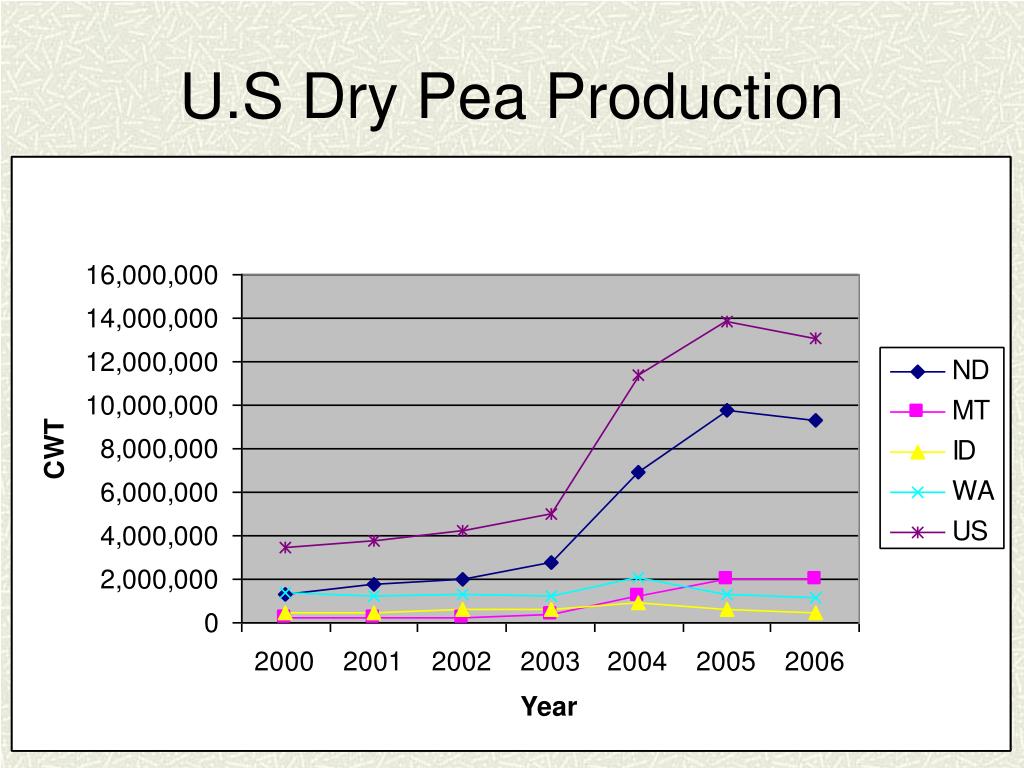 U.S Dry Pea Production

16,000,000
14,000,000
12,000,000
10,000,000
8,000,000
6,000,000
4,000,000
2,000,000
0

CWT

2000 2001 2002 2003 2004 2005 2006

Year

ND
MT
ID
WA
US